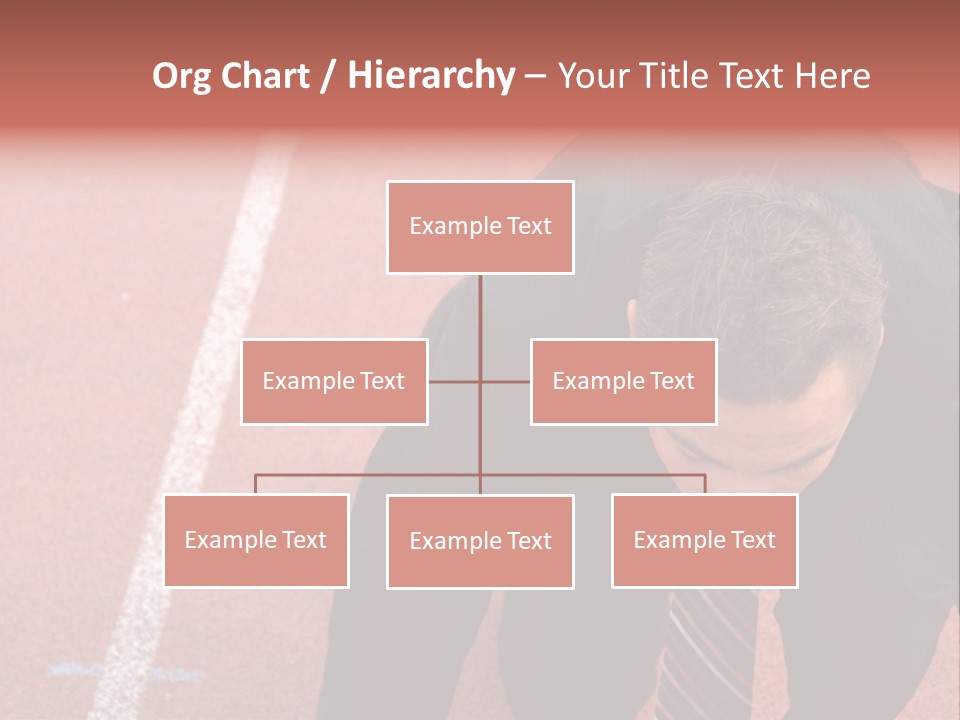 Org Chart / Hierarchy – Your Title Text Here

Example Text

Example Text

Example Text

Example Text

Example Text

Example Text